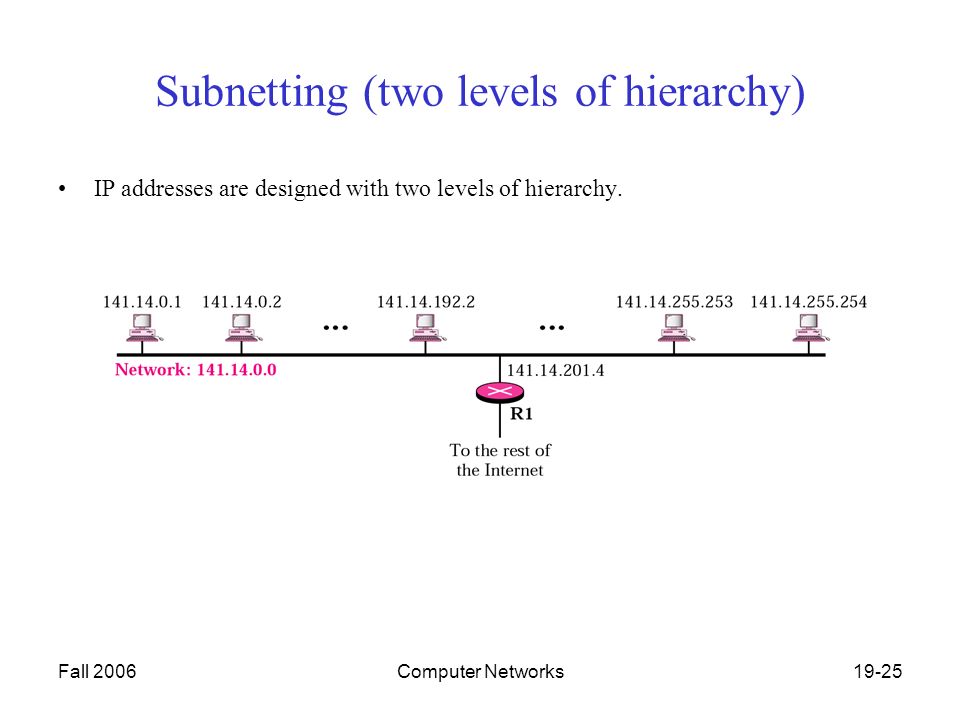 Subnetting (two levels of hierarchy)

• IP addresses are designed with two levels of hierarchy.

141.14.0.1 141.14.0.2 ... 141.14.192.2 ... 141.14.255.253 141.14.255.254

Network: 141.14.0.0

141.14.201.4

R1

To the rest of the Internet

Fall 2006 Computer Networks 19-25